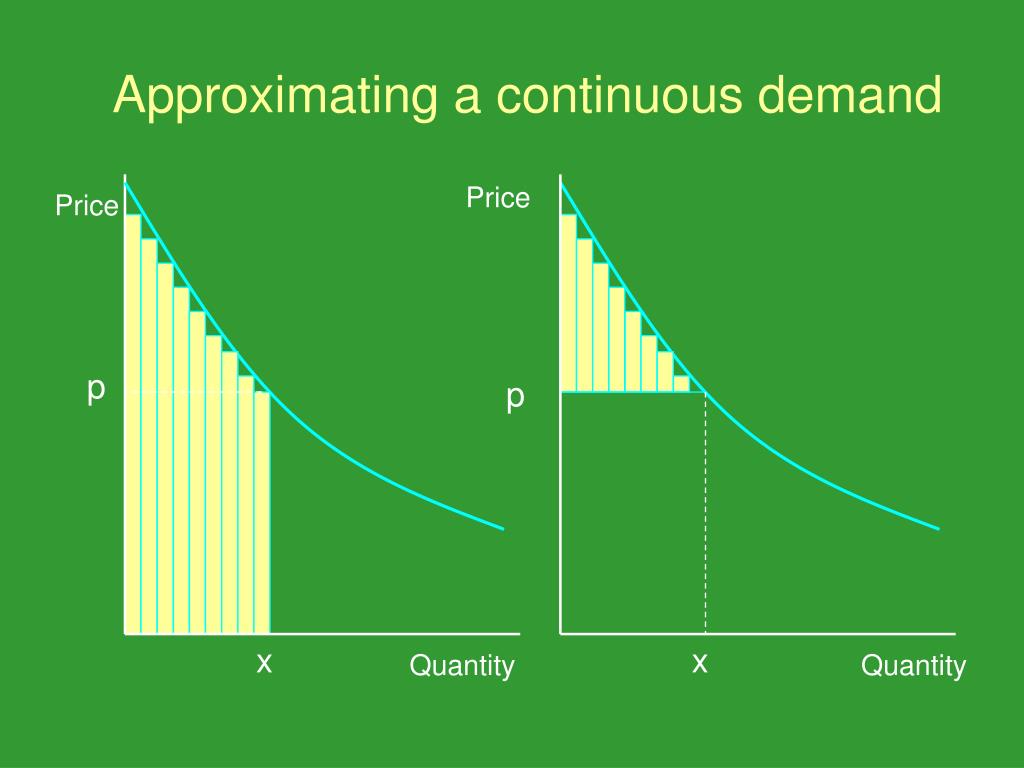 Approximating a continuous demand

Price

p

x

Quantity

Price

p

x

Quantity